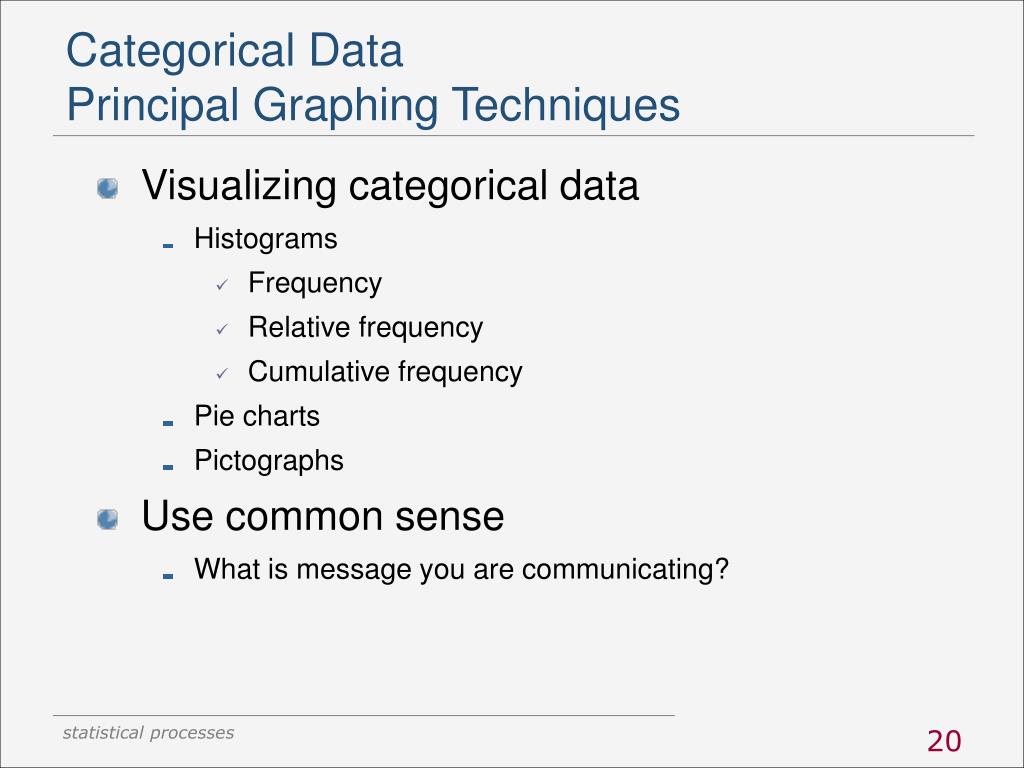 Categorical Data
Principal Graphing Techniques

Visualizing categorical data
- Histograms
  ✓ Frequency
  ✓ Relative frequency
  ✓ Cumulative frequency
- Pie charts
- Pictographs

Use common sense
- What is message you are communicating?

statistical processes

20